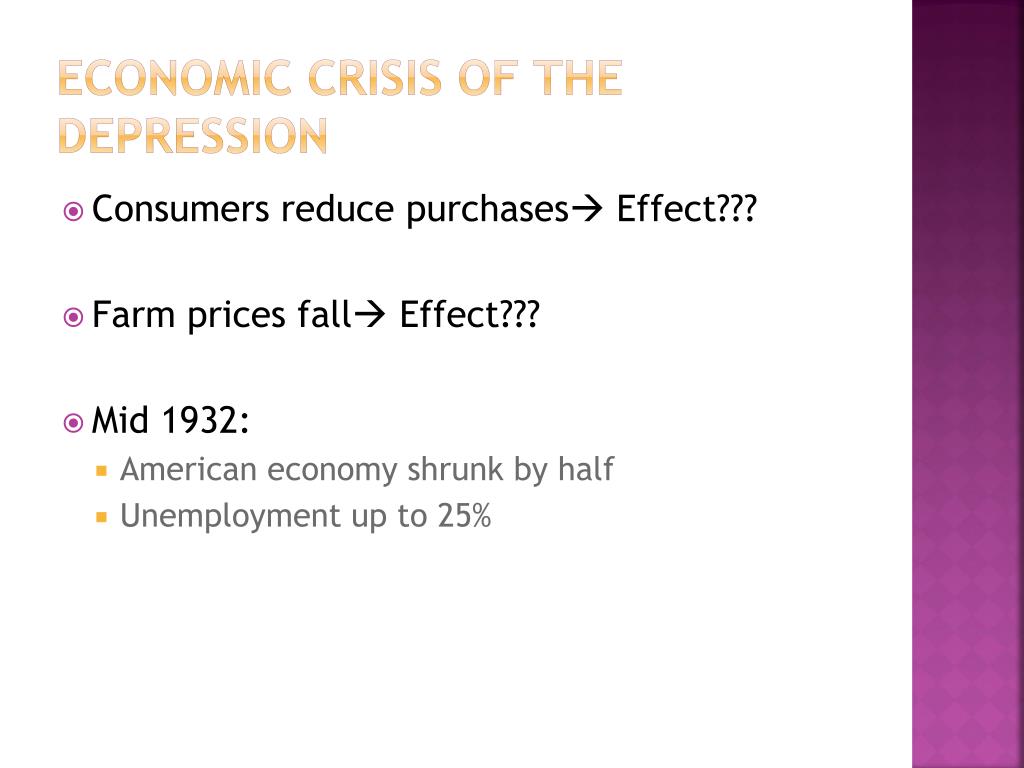 ECONOMIC CRISIS OF THE DEPRESSION

Consumers reduce purchases→ Effect???

Farm prices fall→ Effect???

Mid 1932:

American economy shrunk by half

Unemployment up to 25%